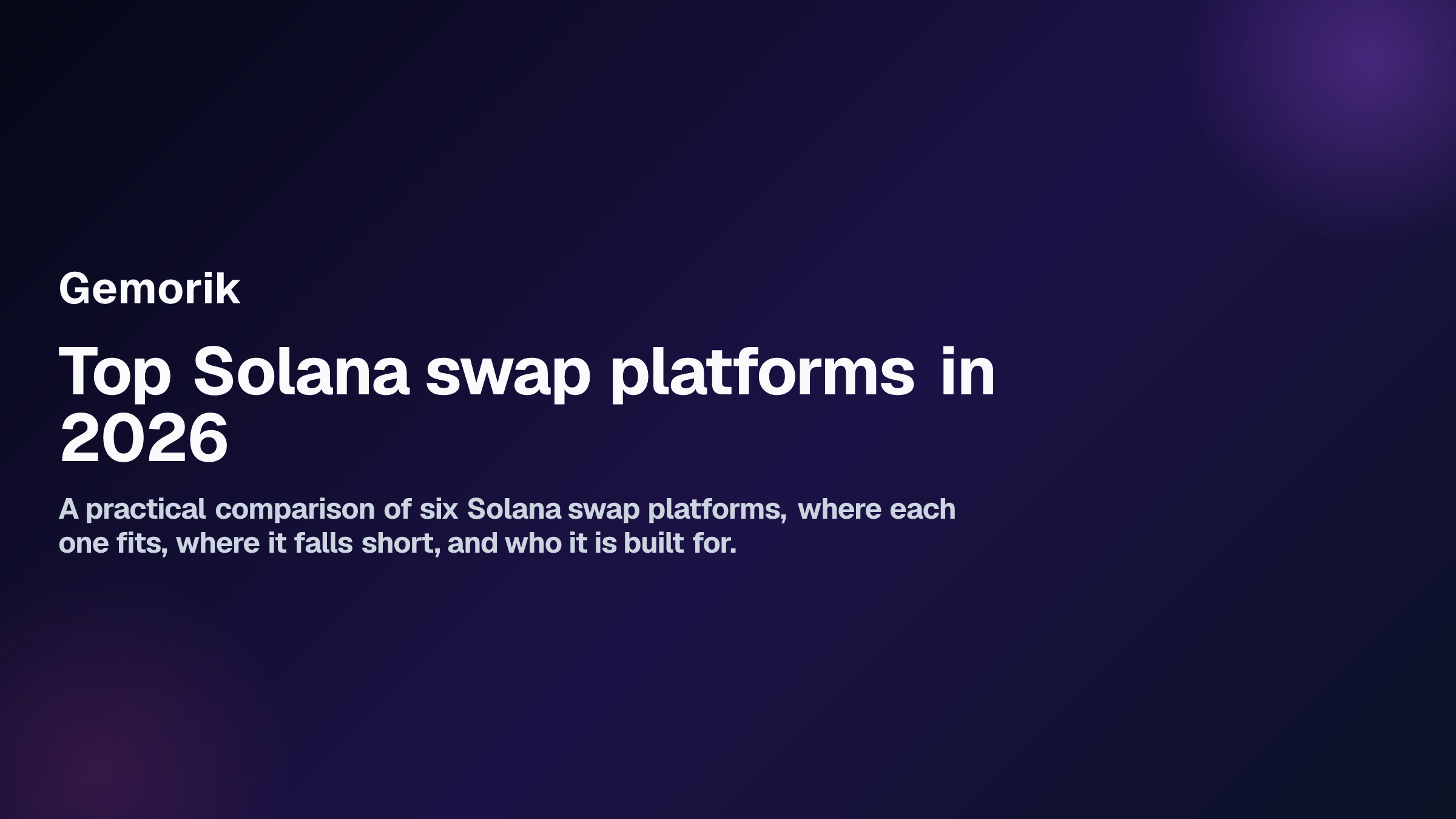 Gemorik

Top Solana swap platforms in 2026

A practical comparison of six Solana swap platforms, where each one fits, where it falls short, and who it is built for.